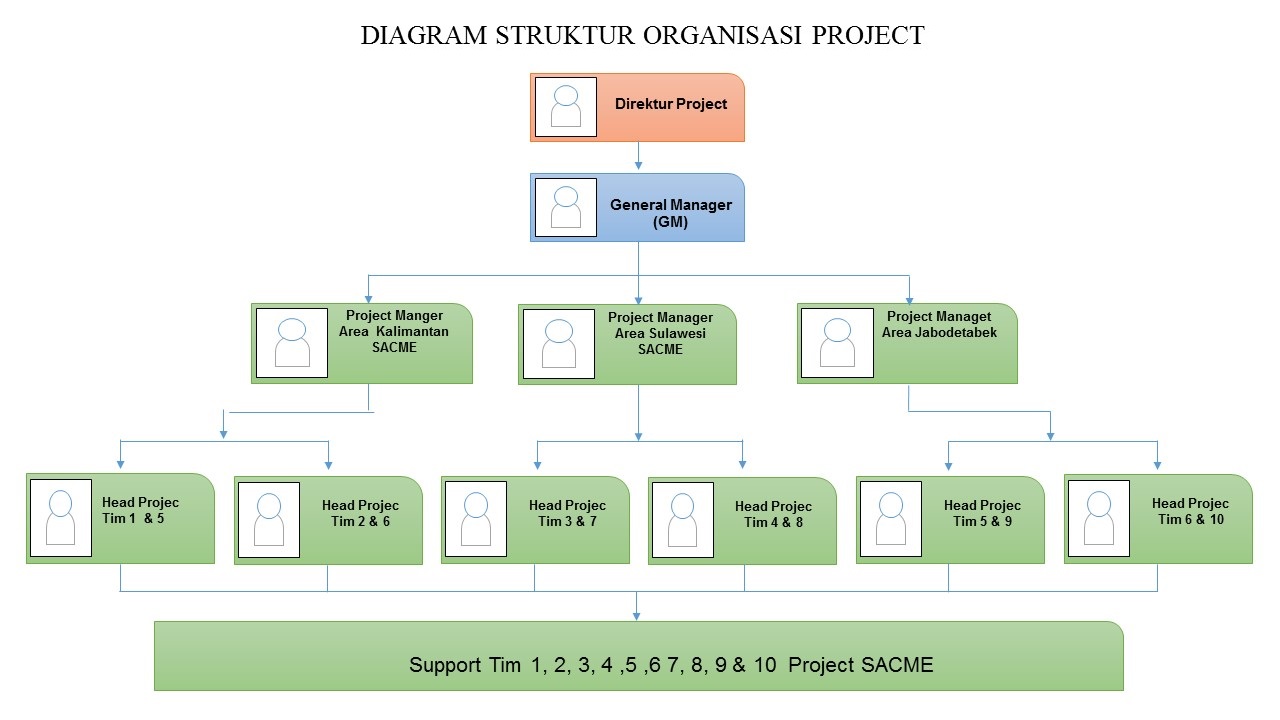 DIAGRAM STRUKTUR ORGANISASI PROJECT

Direktur Project

General Manager (GM)

Project Manger Area Kalimantan SACME

Project Manager Area Sulawesi SACME

Project Managet Area Jabodetabek

Head Projec Tim 1 & 5

Head Projec Tim 2 & 6

Head Projec Tim 3 & 7

Head Projec Tim 4 & 8

Head Projec Tim 5 & 9

Head Projec Tim 6 & 10

Support Tim 1, 2, 3, 4 ,5 ,6 7, 8, 9 & 10 Project SACME